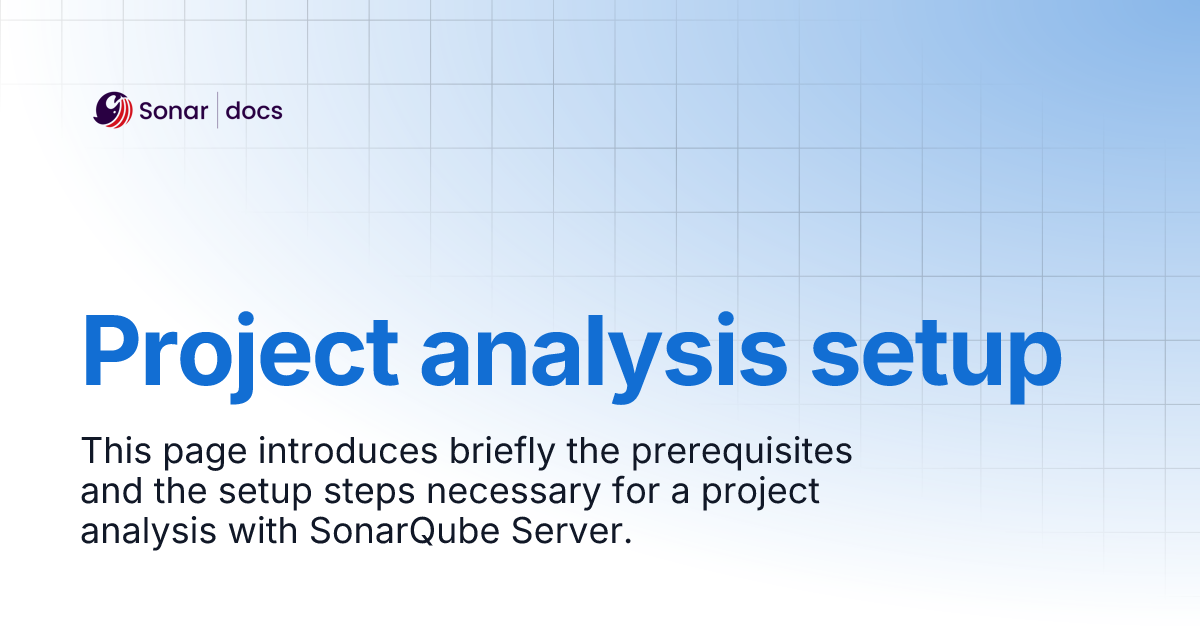 Sonar | docs

Project analysis setup

This page introduces briefly the prerequisites and the setup steps necessary for a project analysis with SonarQube Server.